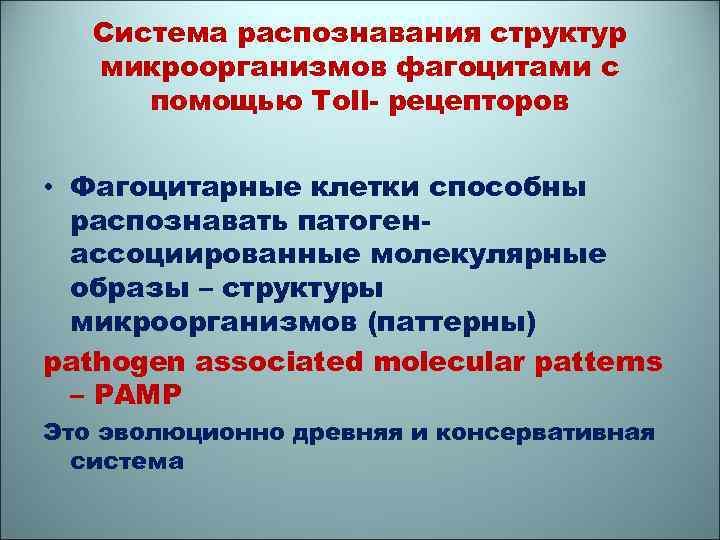 Система распознавания структур микроорганизмов фагоцитами с помощью Toll- рецепторов

• Фагоцитарные клетки способны распознавать патоген-ассоциированные молекулярные образы – структуры микроорганизмов (паттерны)

pathogen associated molecular patterns – PAMP

Это эволюционно древняя и консервативная система